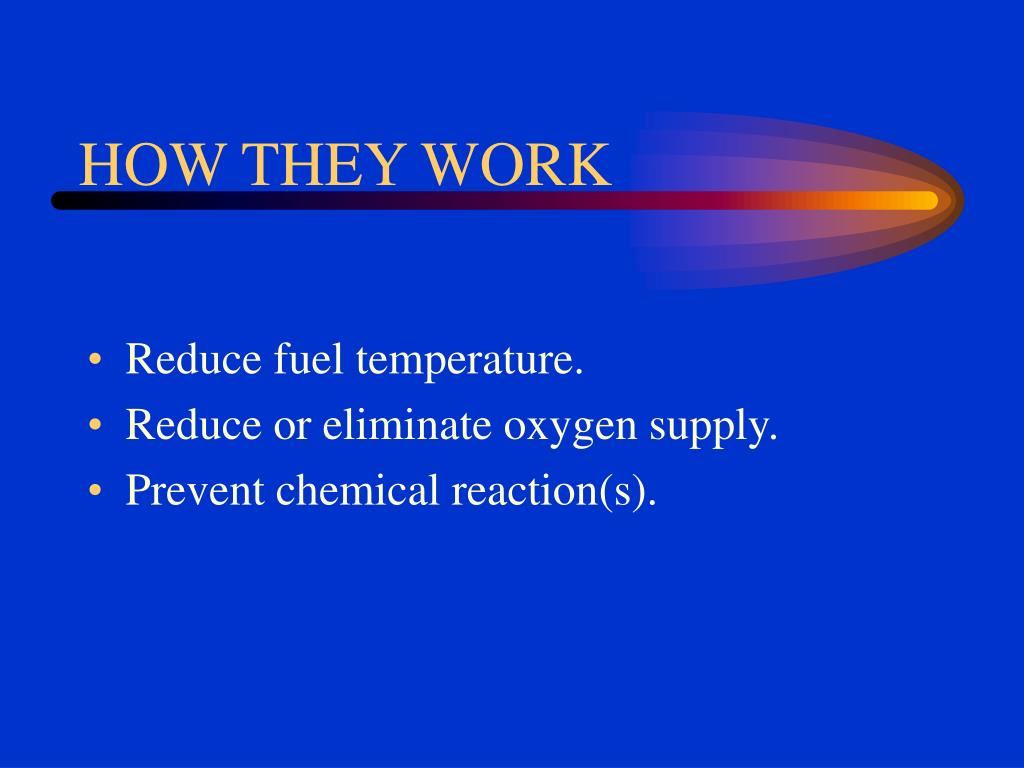 HOW THEY WORK

• Reduce fuel temperature.
• Reduce or eliminate oxygen supply.
• Prevent chemical reaction(s).